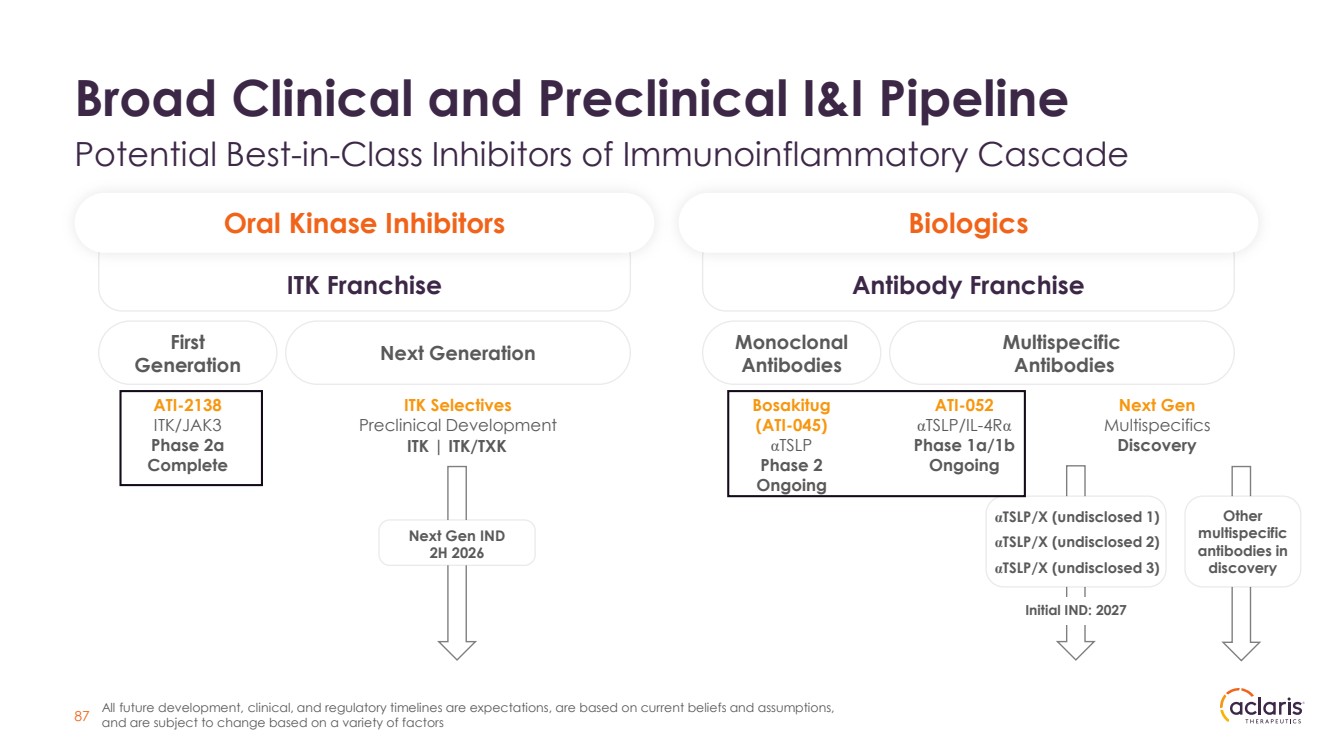 Broad Clinical and Preclinical I&I Pipeline
Potential Best-in-Class Inhibitors of Immunoinflammatory Cascade

Oral Kinase Inhibitors

ITK Franchise

First Generation

Next Generation

ATI-2138
ITK/JAK3
Phase 2a
Complete

ITK Selectives
Preclinical Development
ITK | ITK/TXK

Next Gen IND
2H 2026

Biologics

Antibody Franchise

Monoclonal Antibodies

Multispecific Antibodies

Bosakitug
(ATI-045)
αTSLP
Phase 2
Ongoing

ATI-052
αTSLP/IL-4Rα
Phase 1a/1b
Ongoing

Next Gen
Multispecifics
Discovery

αTSLP/X (undisclosed 1)
αTSLP/X (undisclosed 2)
αTSLP/X (undisclosed 3)

Initial IND: 2027

Other multispecific antibodies in discovery

87 All future development, clinical, and regulatory timelines are expectations, are based on current beliefs and assumptions, and are subject to change based on a variety of factors

aclaris THERAPEUTICS